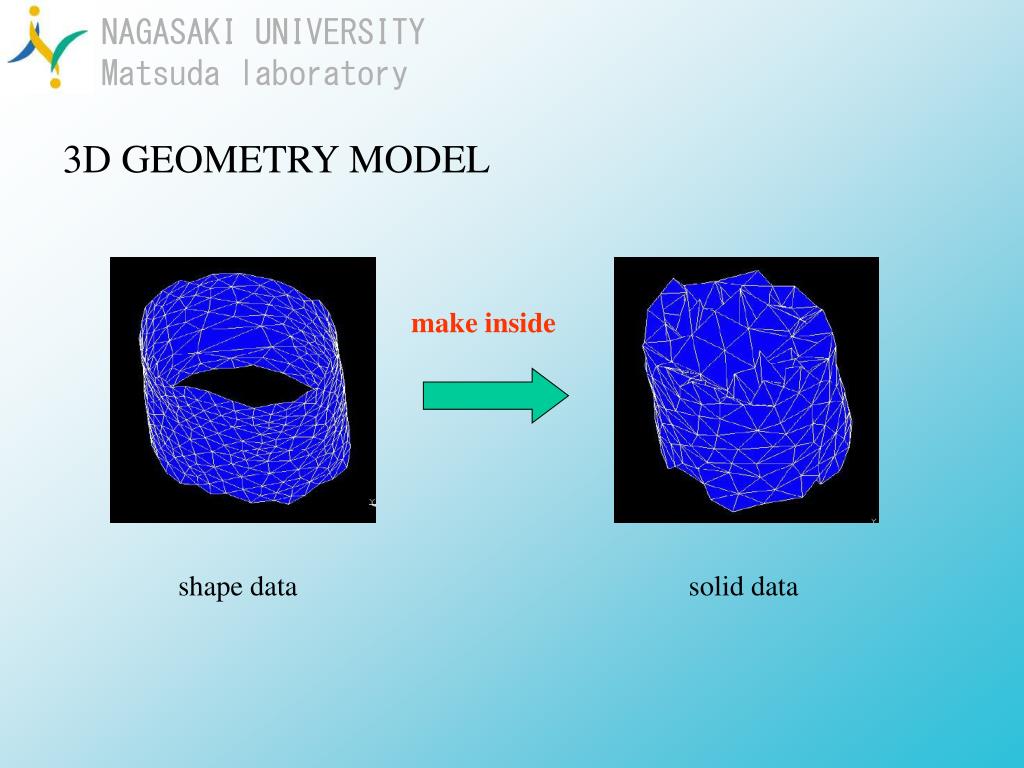 NAGASAKI UNIVERSITY
Matsuda laboratory

3D GEOMETRY MODEL

make inside

shape data

solid data